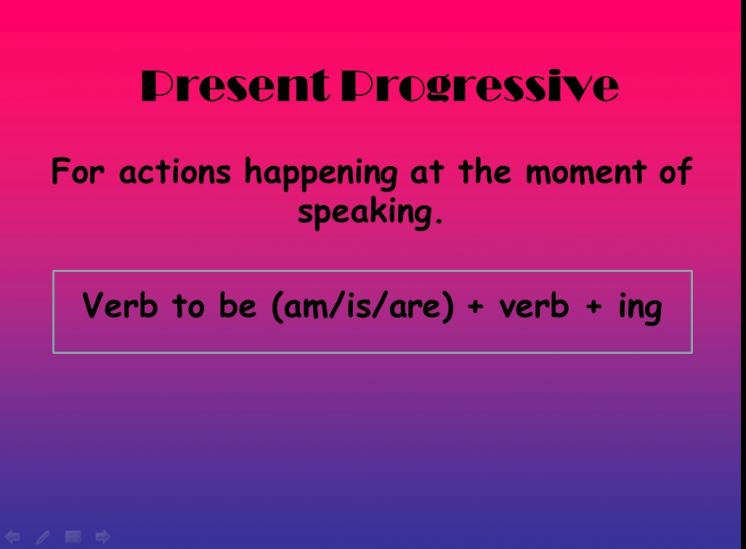 Present Progressive

For actions happening at the moment of speaking.

Verb to be (am/is/are) + verb + ing